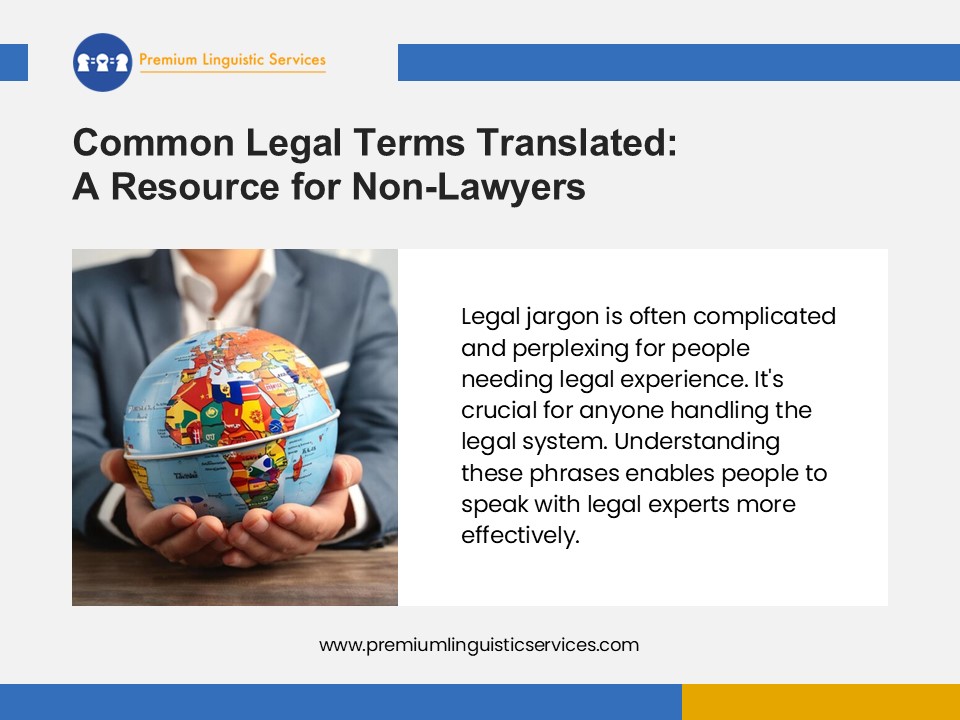 Premium Linguistic Services

Common Legal Terms Translated: A Resource for Non-Lawyers

Legal jargon is often complicated and perplexing for people needing legal experience. It's crucial for anyone handling the legal system. Understanding these phrases enables people to speak with legal experts more effectively.

www.premiumlinguisticservices.com